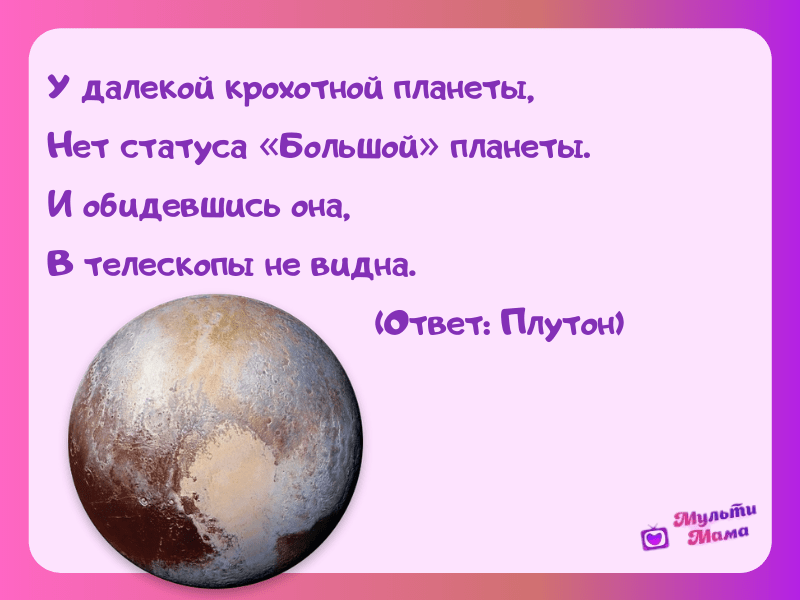 У далекой крохотной планеты,
Нет статуса «Большой» планеты.
И обидевшись она,
В телескопы не видна.

(Ответ: Плутон)

Мульти Мама